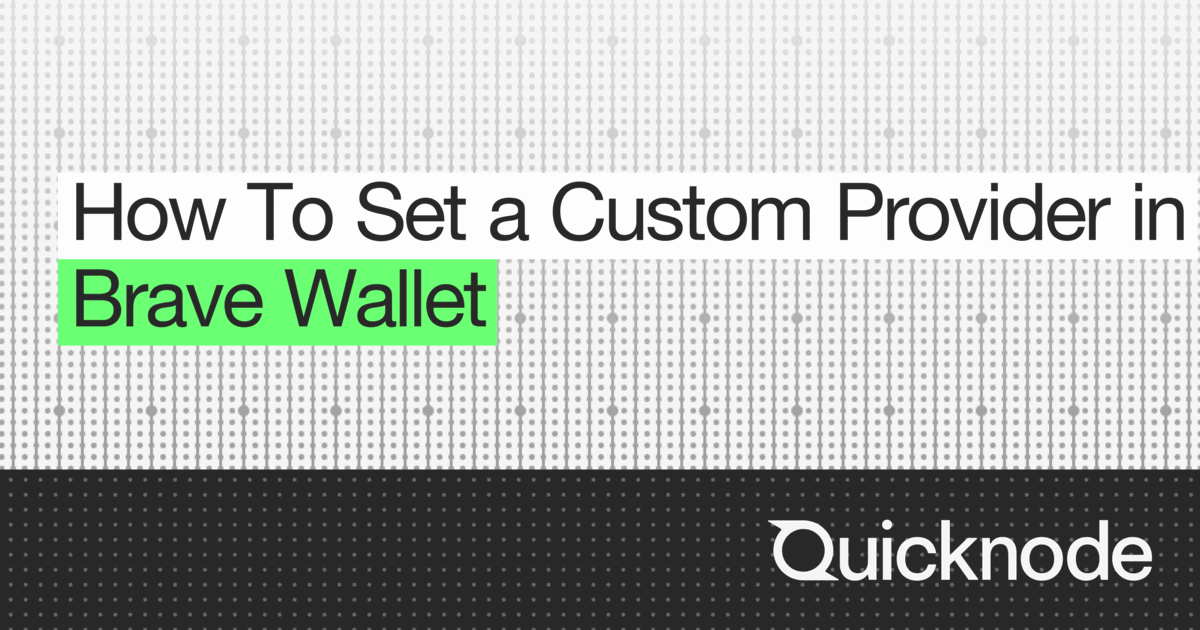 How To Set a Custom Provider in Brave Wallet

Quicknode